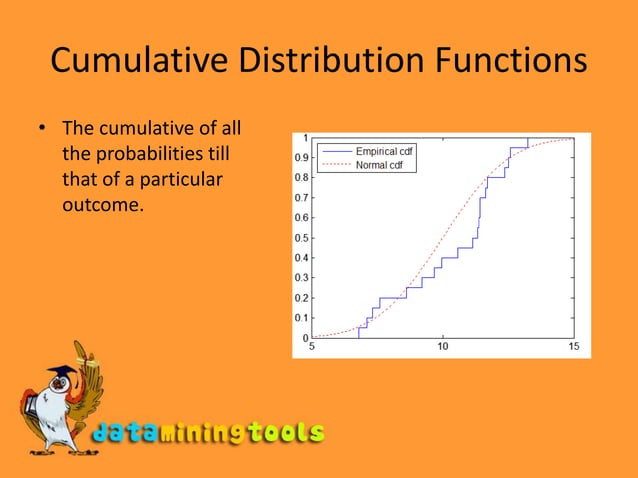 Cumulative Distribution Functions

• The cumulative of all the probabilities till that of a particular outcome.

Empirical cdf
Normal cdf

1
0.9
0.8
0.7
0.6
0.5
0.4
0.3
0.2
0.1
0

5
10
15

dataminingtools